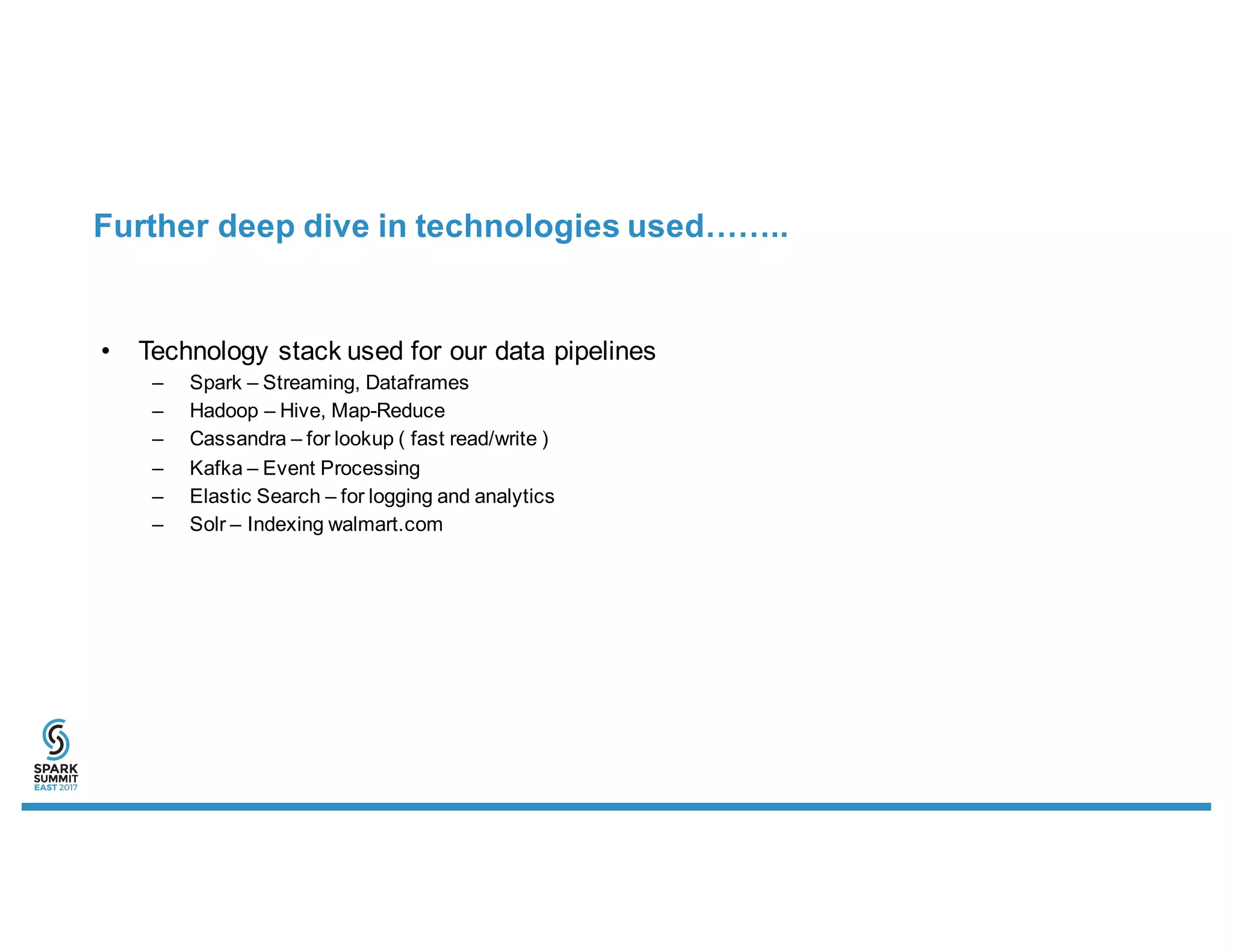 Further deep dive in technologies used……..

• Technology stack used for our data pipelines
– Spark – Streaming, Dataframes
– Hadoop – Hive, Map-Reduce
– Cassandra – for lookup ( fast read/write )
– Kafka – Event Processing
– Elastic Search – for logging and analytics
– Solr – Indexing walmart.com

SPARK SUMMIT EAST 2017